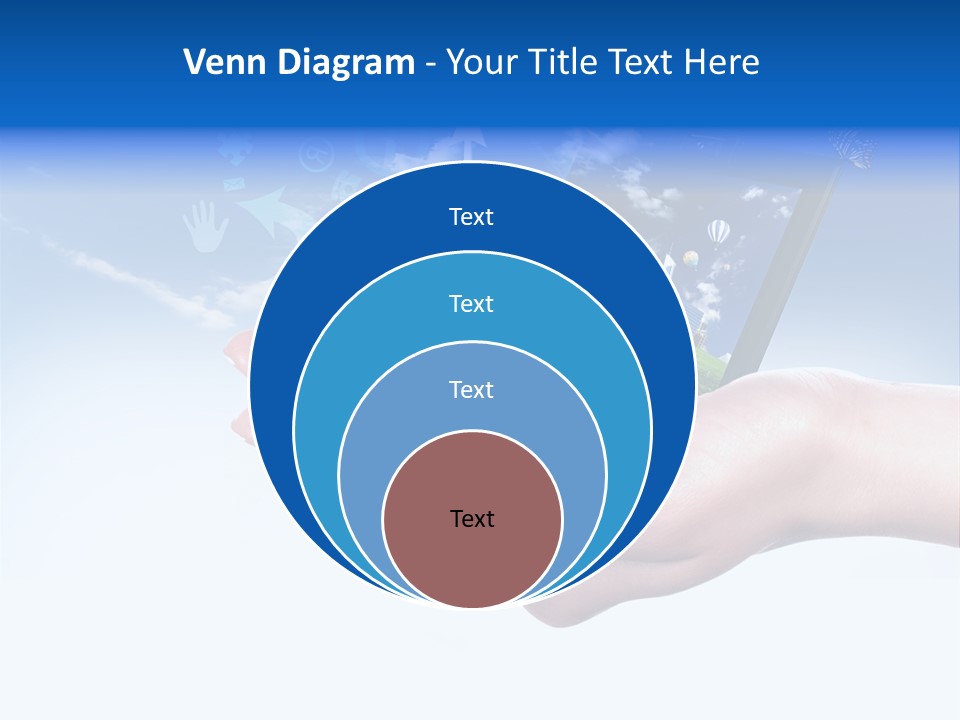 Venn Diagram - Your Title Text Here

Text

Text

Text

Text